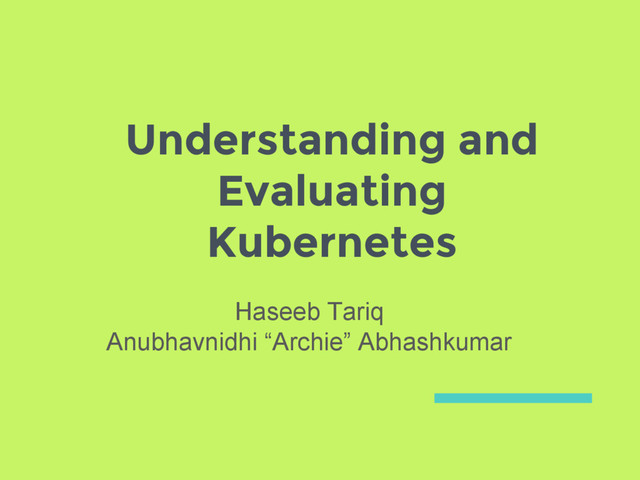 Understanding and Evaluating Kubernetes

Haseeb Tariq
Anubhavnidhi “Archie” Abhashkumar